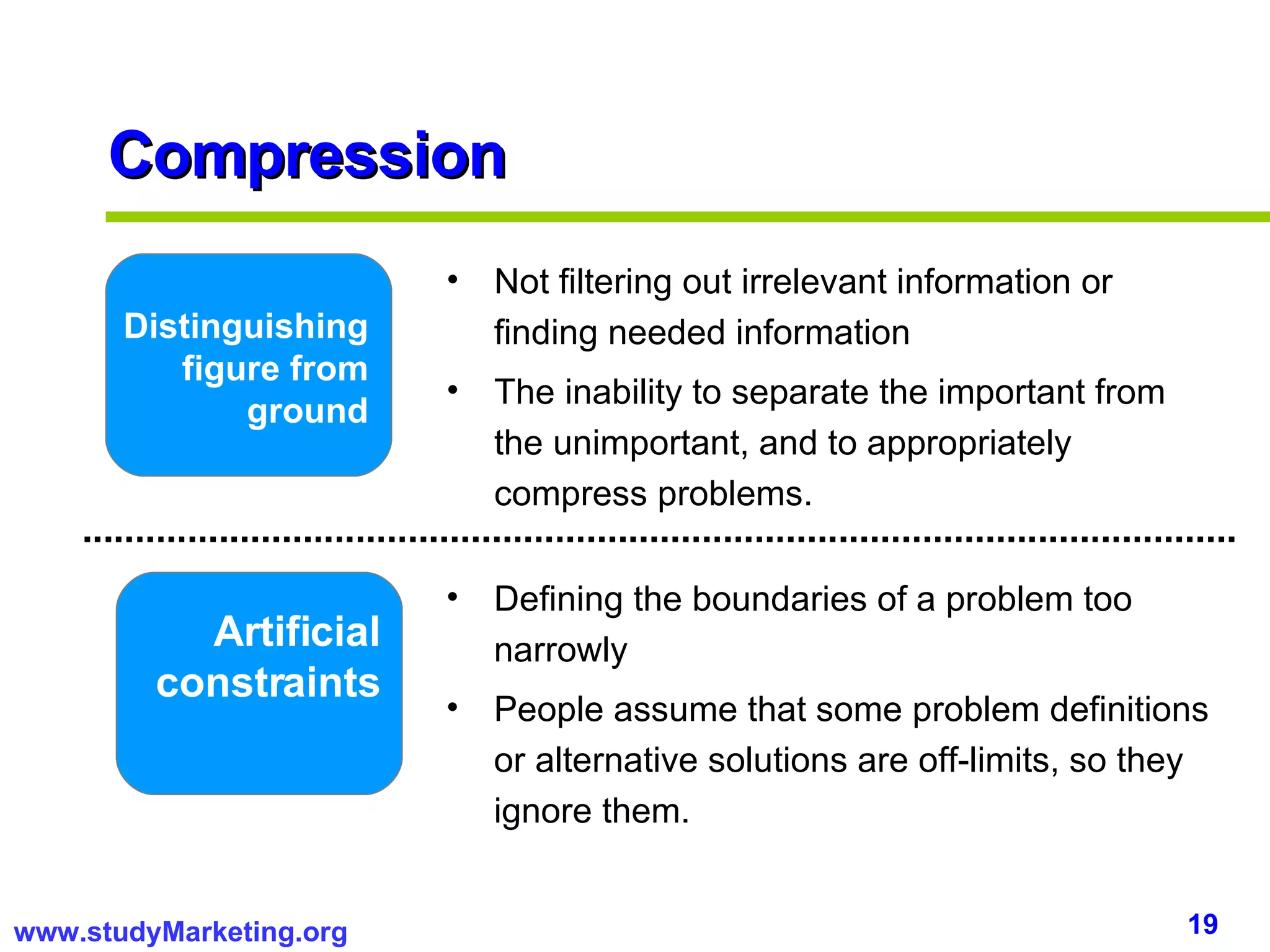 Compression

Distinguishing figure from ground

• Not filtering out irrelevant information or finding needed information

• The inability to separate the important from the unimportant, and to appropriately compress problems.

Artificial constraints

• Defining the boundaries of a problem too narrowly

• People assume that some problem definitions or alternative solutions are off-limits, so they ignore them.

www.studyMarketing.org

19